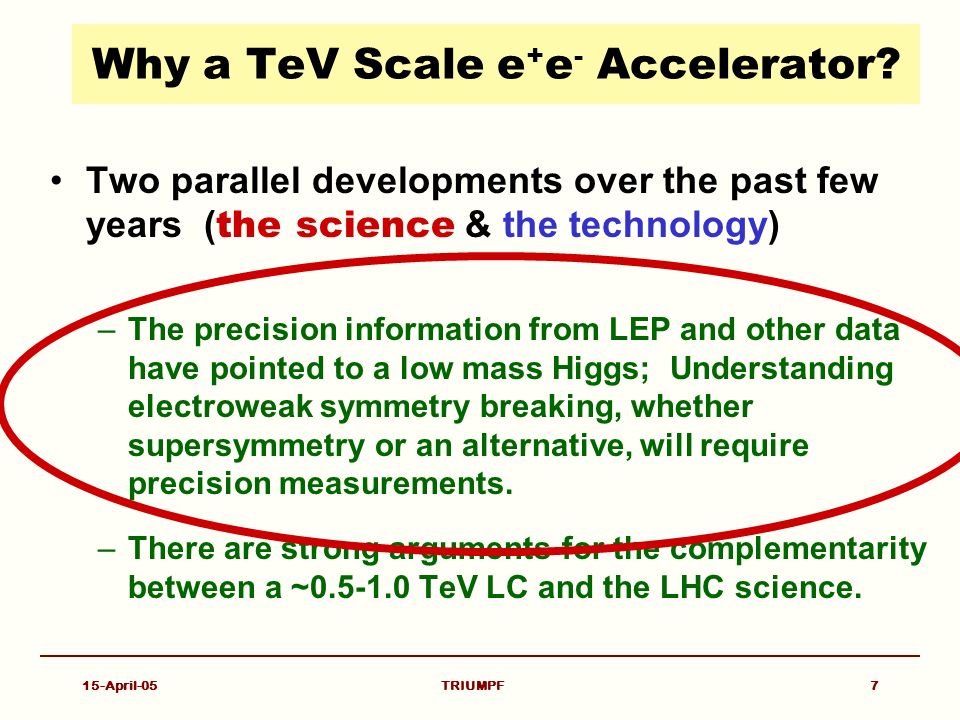 Why a TeV Scale $e^+e^-$ Accelerator?

• Two parallel developments over the past few years (the science & the technology)

– The precision information from LEP and other data have pointed to a low mass Higgs; Understanding electroweak symmetry breaking, whether supersymmetry or an alternative, will require precision measurements.

– There are strong arguments for the complementarity between a ~0.5-1.0 TeV LC and the LHC science.

15-April-05 TRIUMPF 7